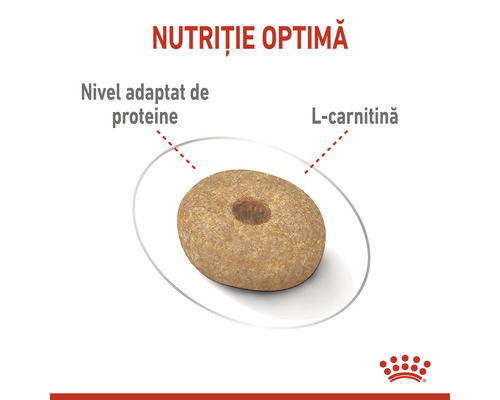 NUTRIȚIE OPTIMĂ

Nivel adaptat de proteine

L-carnitină